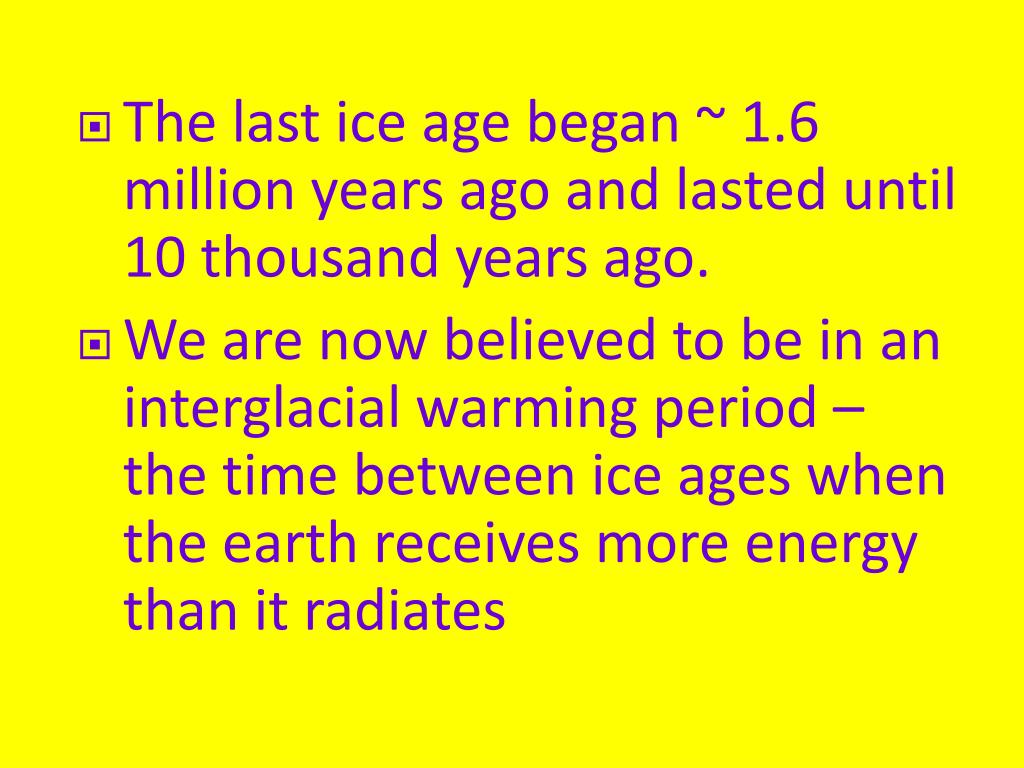 The last ice age began ~ 1.6 million years ago and lasted until 10 thousand years ago.

We are now believed to be in an interglacial warming period – the time between ice ages when the earth receives more energy than it radiates